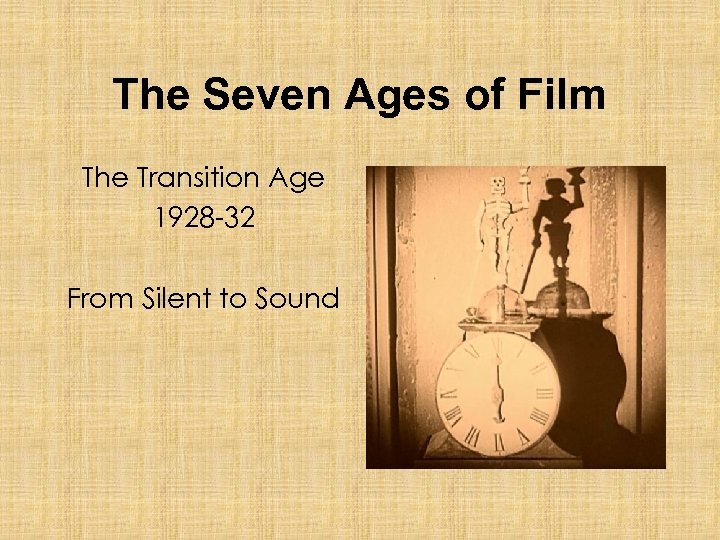 The Seven Ages of Film

The Transition Age
1928-32

From Silent to Sound